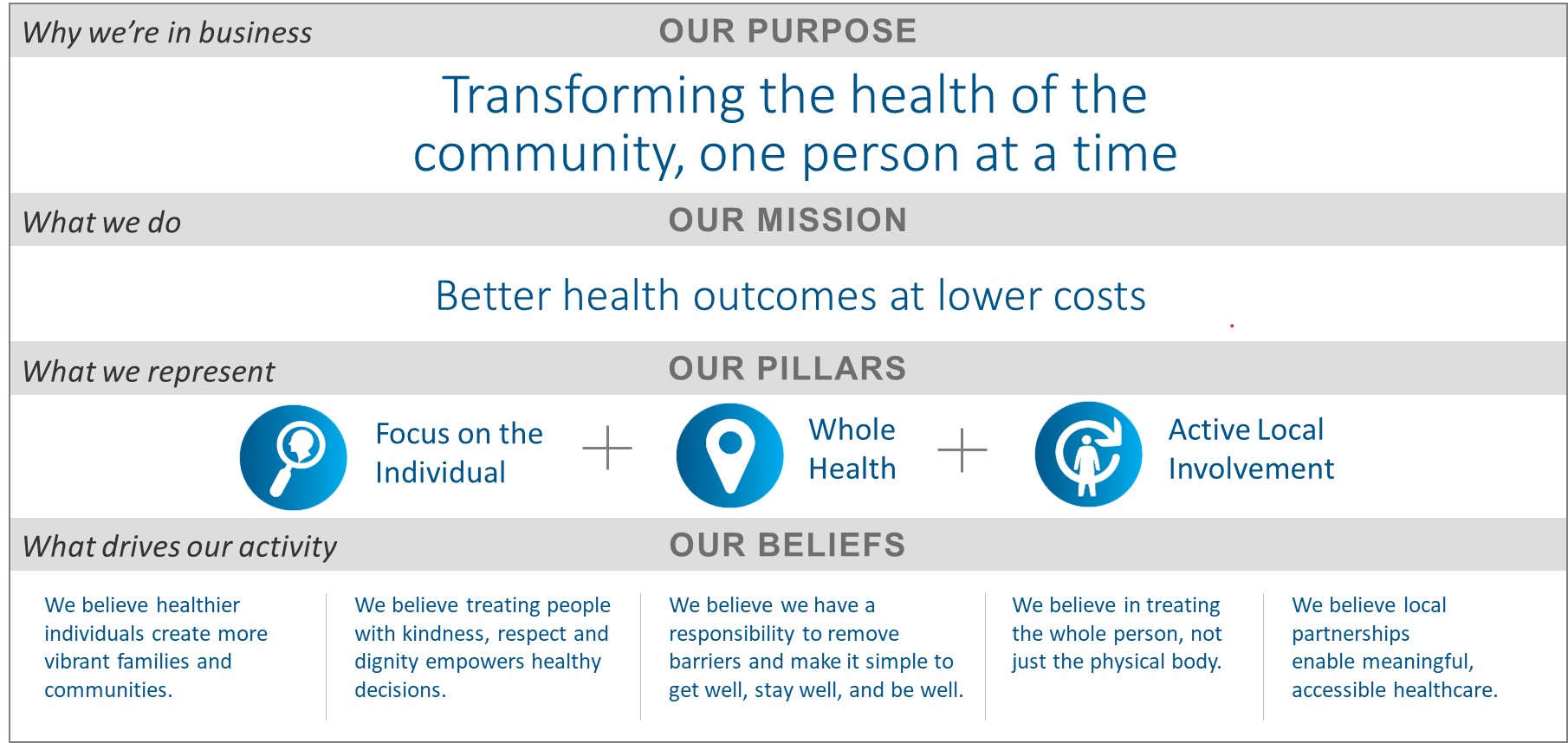 Why we're in business
OUR PURPOSE

Transforming the health of the community, one person at a time

What we do
OUR MISSION

Better health outcomes at lower costs

What we represent
OUR PILLARS

Focus on the Individual + Whole Health + Active Local Involvement

What drives our activity
OUR BELIEFS

We believe healthier individuals create more vibrant families and communities.

We believe treating people with kindness, respect and dignity empowers healthy decisions.

We believe we have a responsibility to remove barriers and make it simple to get well, stay well, and be well.

We believe in treating the whole person, not just the physical body.

We believe local partnerships enable meaningful, accessible healthcare.